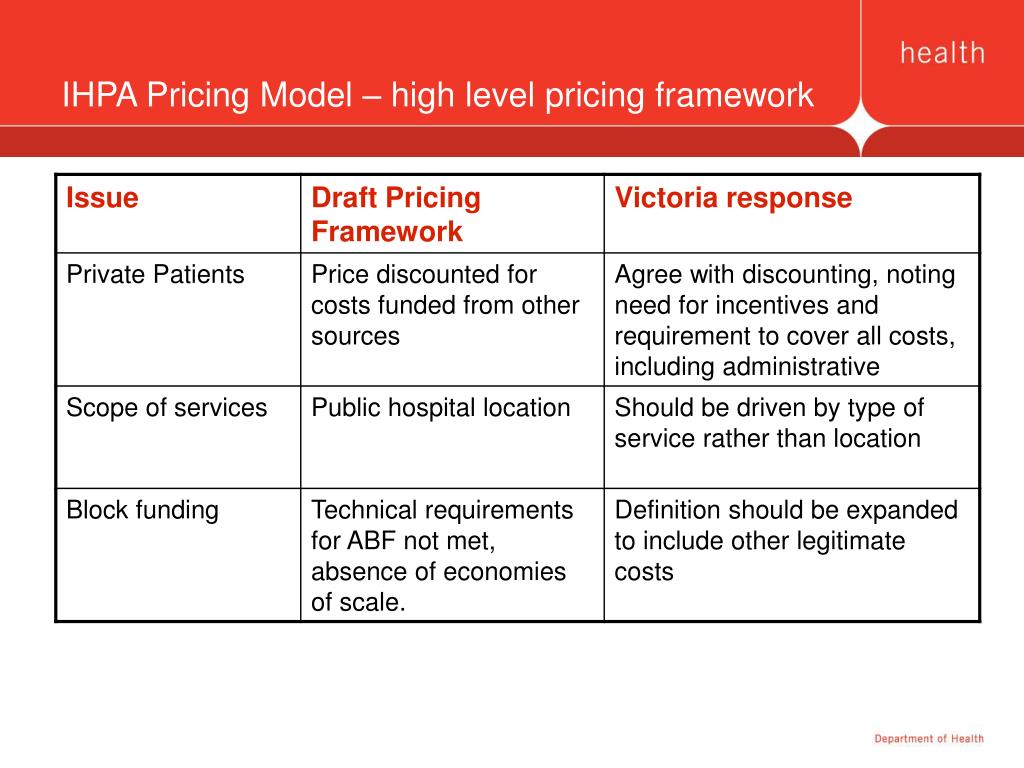 health

IHPA Pricing Model – high level pricing framework

| Issue | Draft Pricing Framework | Victoria response |
|---|---|---|
| Private Patients | Price discounted for costs funded from other sources | Agree with discounting, noting need for incentives and requirement to cover all costs, including administrative |
| Scope of services | Public hospital location | Should be driven by type of service rather than location |
| Block funding | Technical requirements for ABF not met, absence of economies of scale. | Definition should be expanded to include other legitimate costs |

Department of Health